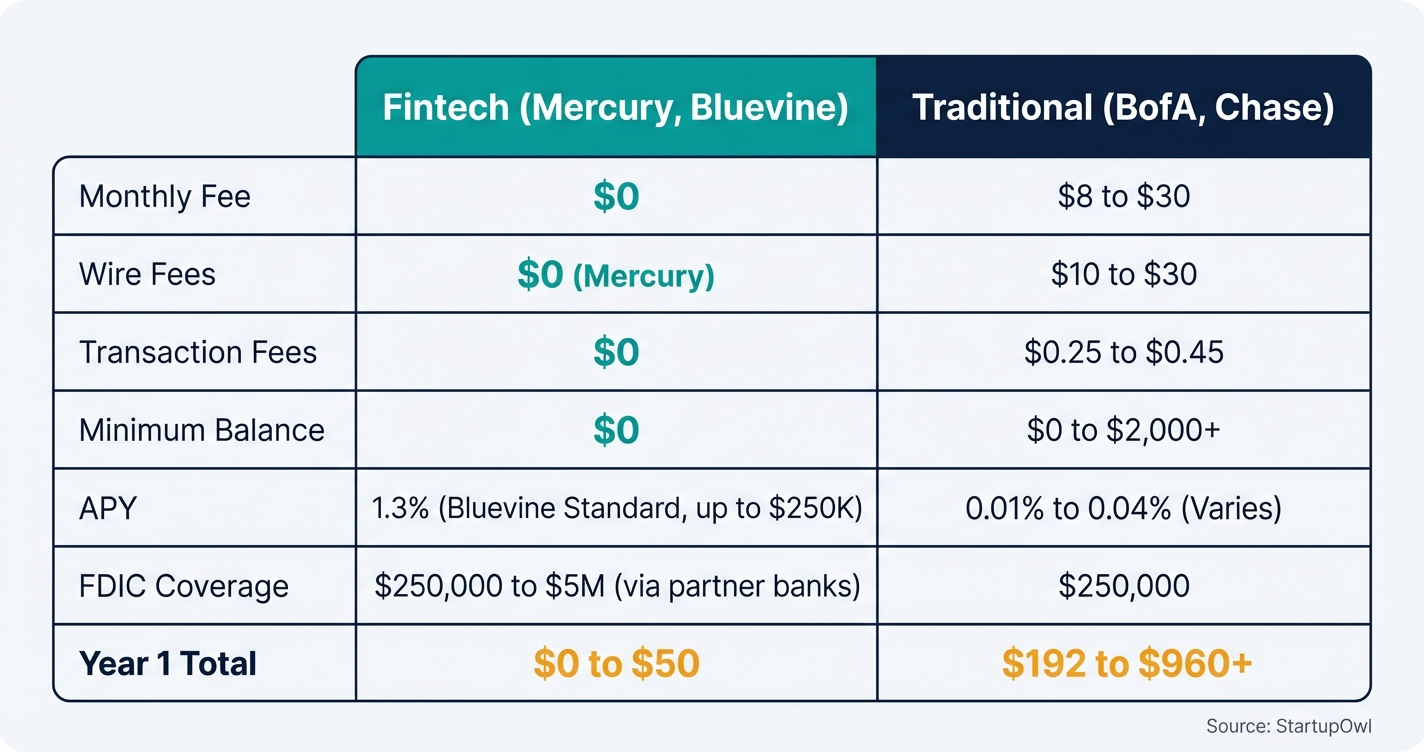 | | Fintech (Mercury, Bluevine) | Traditional (BofA, Chase) |
|---|---|---|
| Monthly Fee | \$0 | \$8 to \$30 |
| Wire Fees | \$0 (Mercury) | \$10 to \$30 |
| Transaction Fees | \$0 | \$0.25 to \$0.45 |
| Minimum Balance | \$0 | \$0 to \$2,000+ |
| APY | 1.3% (Bluevine Standard, up to \$250K) | 0.01% to 0.04% (Varies) |
| FDIC Coverage | \$250,000 to \$5M (via partner banks) | \$250,000 |
| Year 1 Total | \$0 to \$50 | \$192 to \$960+ |

Source: StartupOwl